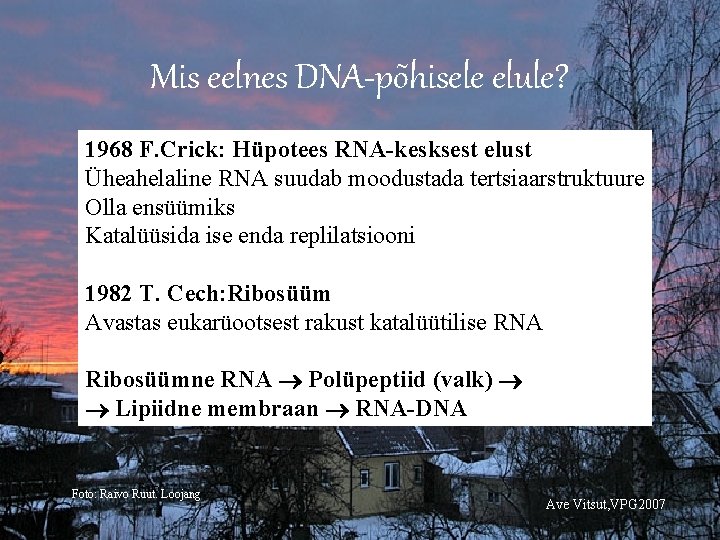 Mis eelnes DNA-põhisele elule?

1968 F.Crick: Hüpotees RNA-kesksest elust
Üheahelaline RNA suudab moodustada tertsiaarstruktuure
Olla ensüümiks
Katalüüsida ise enda replilatsiooni

1982 T. Cech:Ribosüüm
Avastas eukarüootsest rakust katalüütilise RNA

Ribosüümne RNA $\rightarrow$ Polüpeptiid (valk) $\rightarrow$
$\rightarrow$ Lipiidne membraan $\rightarrow$ RNA-DNA

Foto: Raivo Ruut. Loojang

Ave Vitsut,VPG2007